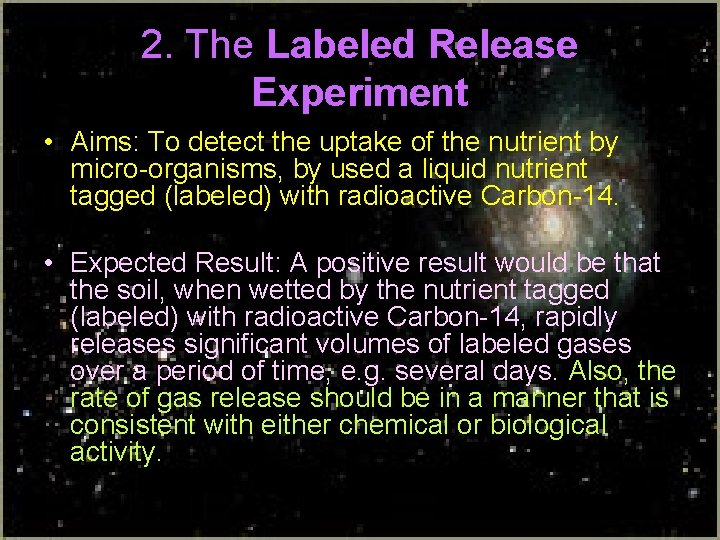 2. The Labeled Release Experiment

• Aims: To detect the uptake of the nutrient by micro-organisms, by used a liquid nutrient tagged (labeled) with radioactive Carbon-14.

• Expected Result: A positive result would be that the soil, when wetted by the nutrient tagged (labeled) with radioactive Carbon-14, rapidly releases significant volumes of labeled gases over a period of time, e.g. several days. Also, the rate of gas release should be in a manner that is consistent with either chemical or biological activity.